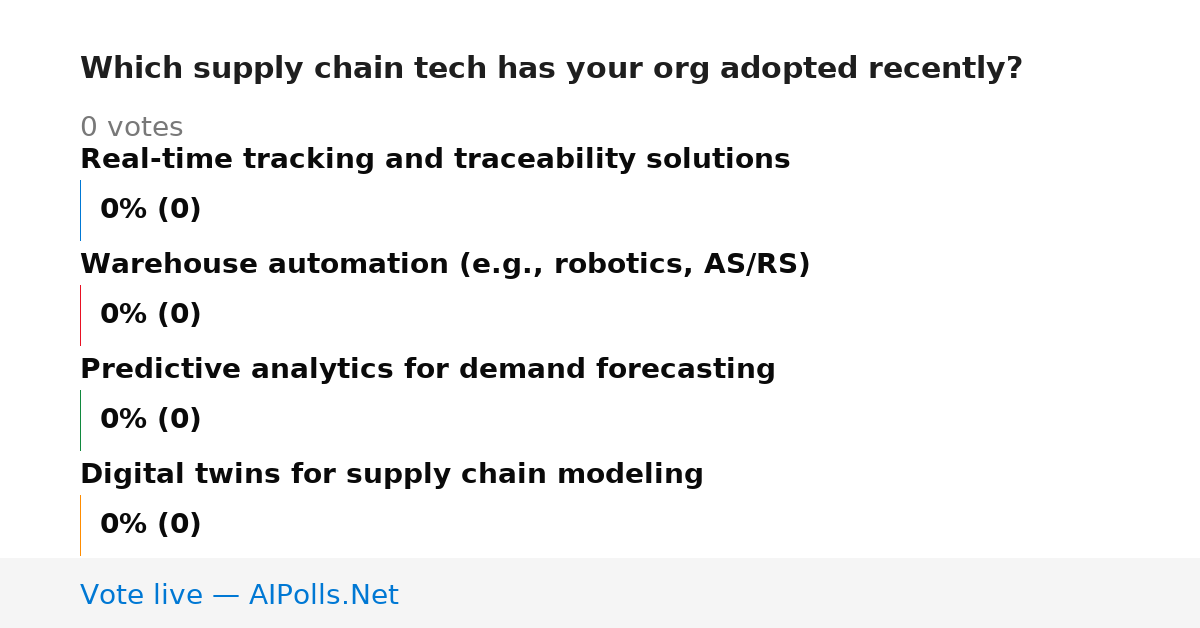 Which supply chain tech has your org adopted recently?

0 votes

Real-time tracking and traceability solutions

0% (0)

Warehouse automation (e.g., robotics, AS/RS)

0% (0)

Predictive analytics for demand forecasting

0% (0)

Digital twins for supply chain modeling

0% (0)

Vote live — AIPolls.Net